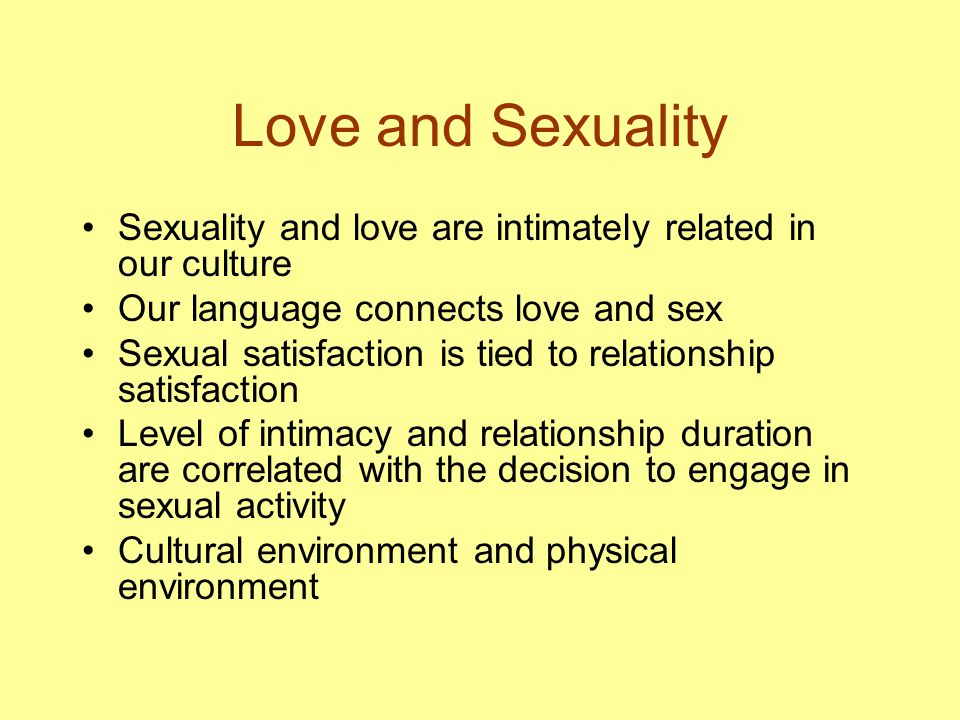 Love and Sexuality

• Sexuality and love are intimately related in our culture
• Our language connects love and sex
• Sexual satisfaction is tied to relationship satisfaction
• Level of intimacy and relationship duration are correlated with the decision to engage in sexual activity
• Cultural environment and physical environment